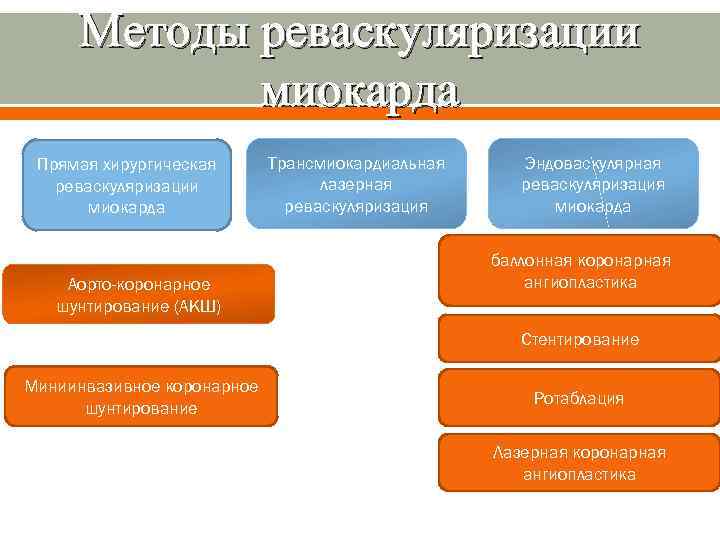 Методы реваскуляризации миокарда

Прямая хирургическая реваскуляризации миокарда

Трансмиокардиальная лазерная реваскуляризация

Эндоваскулярная реваскуляризация миокарда

Аорто-коронарное шунтирование (АКШ)

Миниинвазивное коронарное шунтирование

баллонная коронарная ангиопластика

Стентирование

Ротаблация

Лазерная коронарная ангиопластика